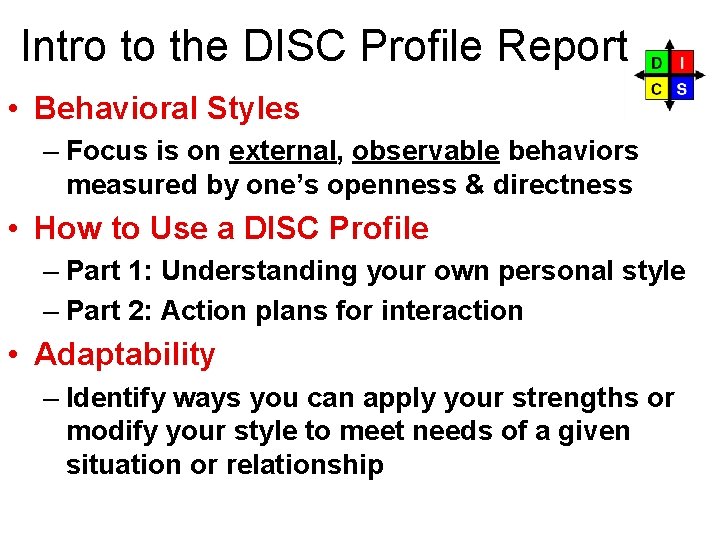 Intro to the DISC Profile Report

D I C S

• Behavioral Styles
– Focus is on external, observable behaviors measured by one's openness & directness

• How to Use a DISC Profile
– Part 1: Understanding your own personal style
– Part 2: Action plans for interaction

• Adaptability
– Identify ways you can apply your strengths or modify your style to meet needs of a given situation or relationship